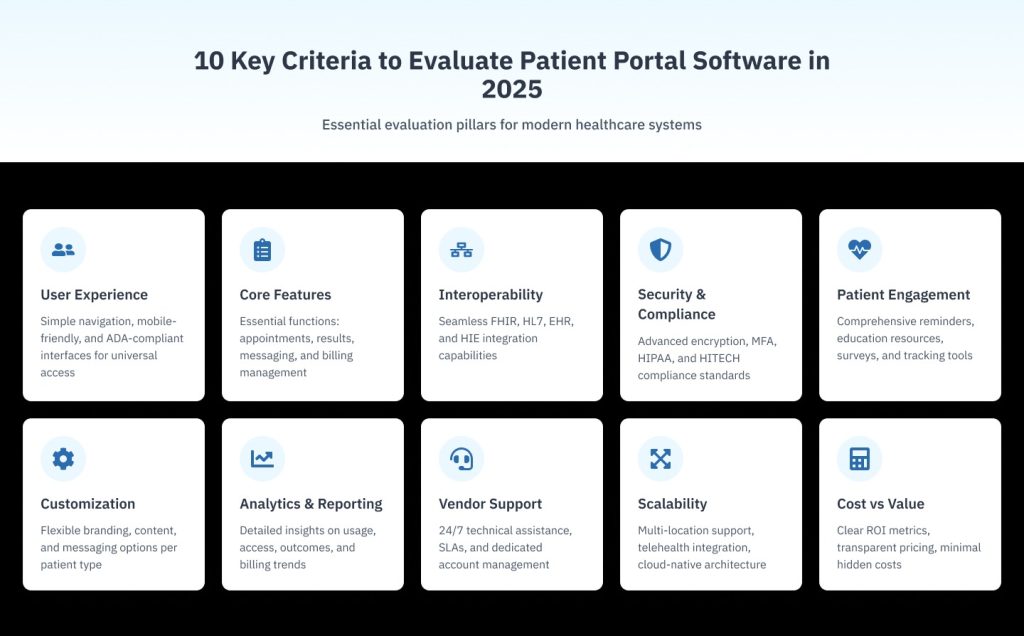 10 Key Criteria to Evaluate Patient Portal Software in 2025

Essential evaluation pillars for modern healthcare systems

User Experience
Simple navigation, mobile-friendly, and ADA-compliant interfaces for universal access

Core Features
Essential functions: appointments, results, messaging, and billing management

Interoperability
Seamless FHIR, HL7, EHR, and HIE integration capabilities

Security & Compliance
Advanced encryption, MFA, HIPAA, and HITECH compliance standards

Patient Engagement
Comprehensive reminders, education resources, surveys, and tracking tools

Customization
Flexible branding, content, and messaging options per patient type

Analytics & Reporting
Detailed insights on usage, access, outcomes, and billing trends

Vendor Support
24/7 technical assistance, SLAs, and dedicated account management

Scalability
Multi-location support, telehealth integration, cloud-native architecture

Cost vs Value
Clear ROI metrics, transparent pricing, minimal hidden costs